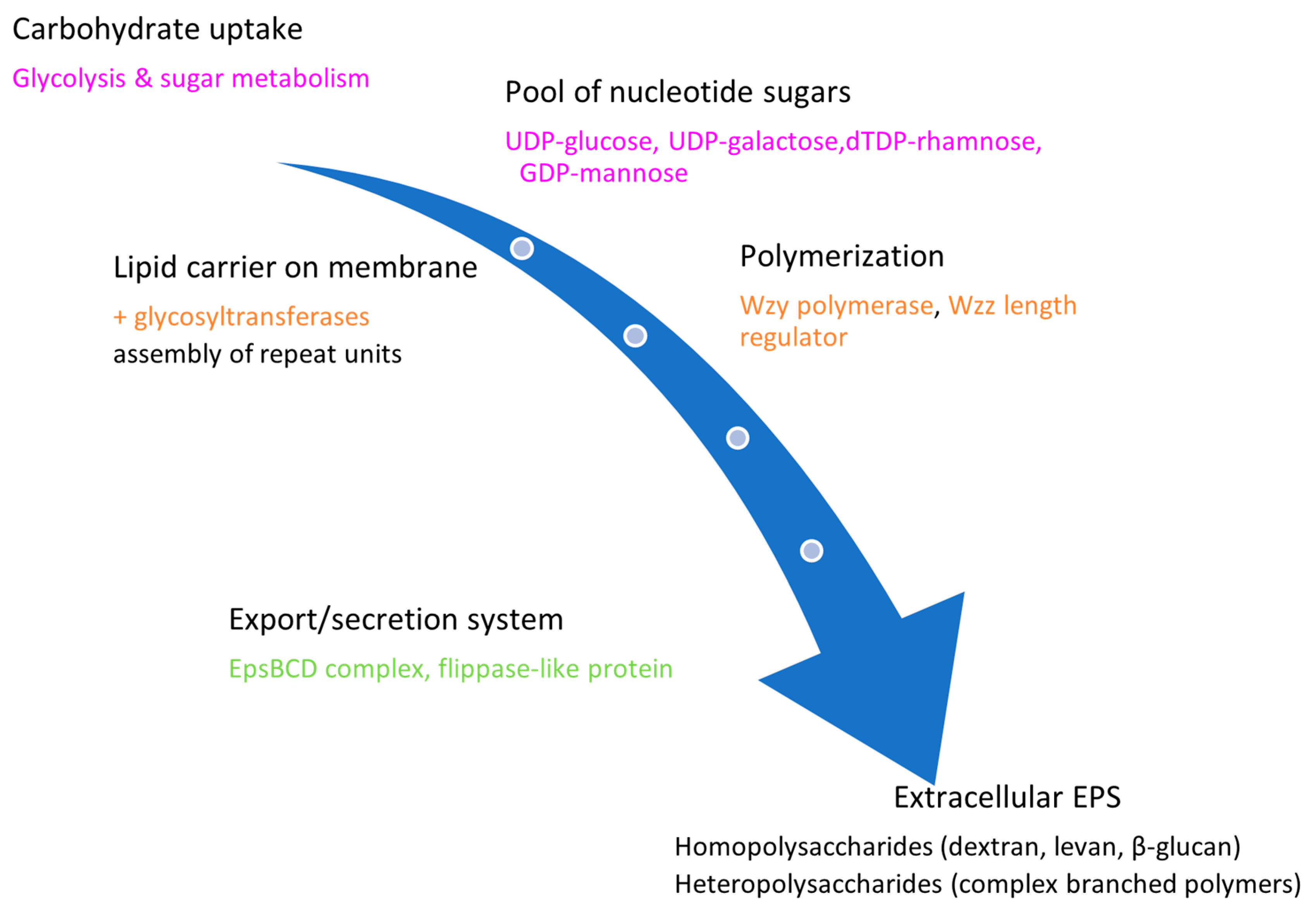 Carbohydrate uptake

Glycolysis & sugar metabolism

Pool of nucleotide sugars

UDP-glucose, UDP-galactose,dTDP-rhamnose, GDP-mannose

Lipid carrier on membrane

+ glycosyltransferases
assembly of repeat units

Polymerization

Wzy polymerase, Wzz length regulator

Export/secretion system

EpsBCD complex, flippase-like protein

Extracellular EPS

Homopolysaccharides (dextran, levan, β-glucan)
Heteropolysaccharides (complex branched polymers)